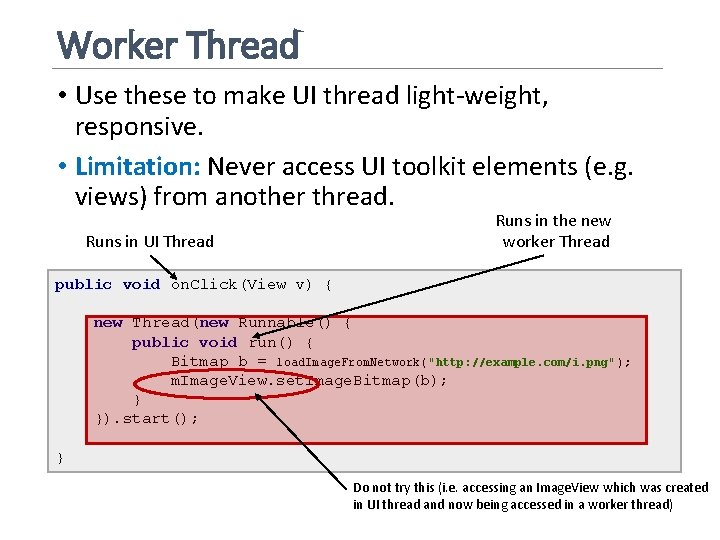 Worker Thread

• Use these to make UI thread light-weight, responsive.

• Limitation: Never access UI toolkit elements (e.g. views) from another thread.

Runs in UI Thread

Runs in the new worker Thread

public void onClick(View v) {

    new Thread(new Runnable() {
        public void run() {
            Bitmap b = loadImageFromNetwork("http://example.com/i.png");
            mImageView.setImageBitmap(b);
        }
    }).start();

}

Do not try this (i.e. accessing an ImageView which was created in UI thread and now being accessed in a worker thread)